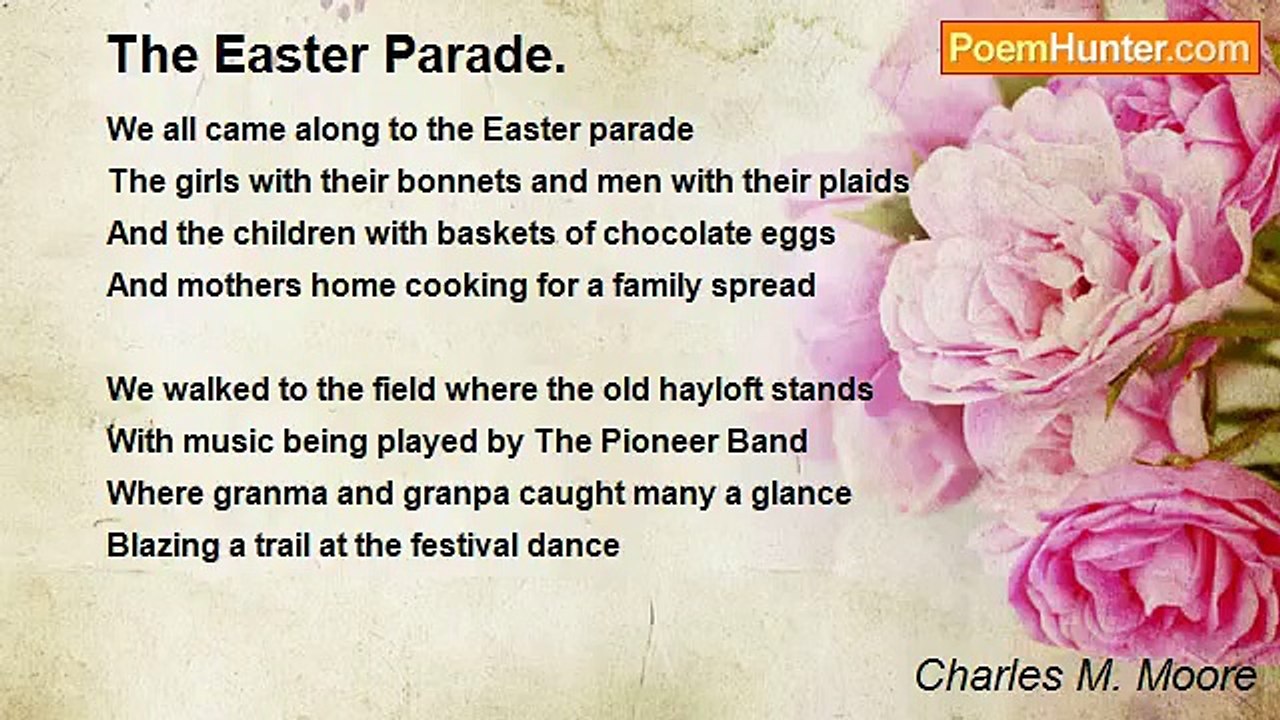 The Easter Parade.

PoemHunter.com

We all came along to the Easter parade
The girls with their bonnets and men with their plaids
And the children with baskets of chocolate eggs
And mothers home cooking for a family spread

We walked to the field where the old hayloft stands
With music being played by The Pioneer Band
Where granma and granpa caught many a glance
Blazing a trail at the festival dance

Charles M. Moore